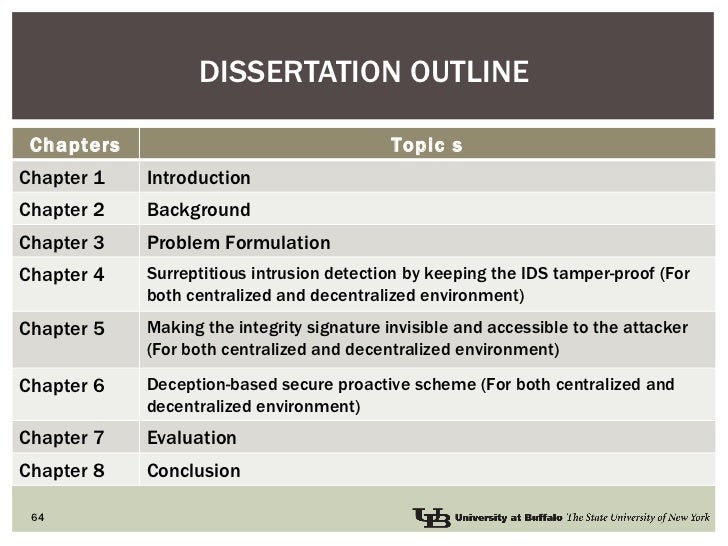 DISSERTATION OUTLINE

| Chapters | Topic s |
|---|---|
| Chapter 1 | Introduction |
| Chapter 2 | Background |
| Chapter 3 | Problem Formulation |
| Chapter 4 | Surreptitious intrusion detection by keeping the IDS tamper-proof (For both centralized and decentralized environment) |
| Chapter 5 | Making the integrity signature invisible and accessible to the attacker (For both centralized and decentralized environment) |
| Chapter 6 | Deception-based secure proactive scheme (For both centralized and decentralized environment) |
| Chapter 7 | Evaluation |
| Chapter 8 | Conclusion |

64

UB University at Buffalo The State University of New York